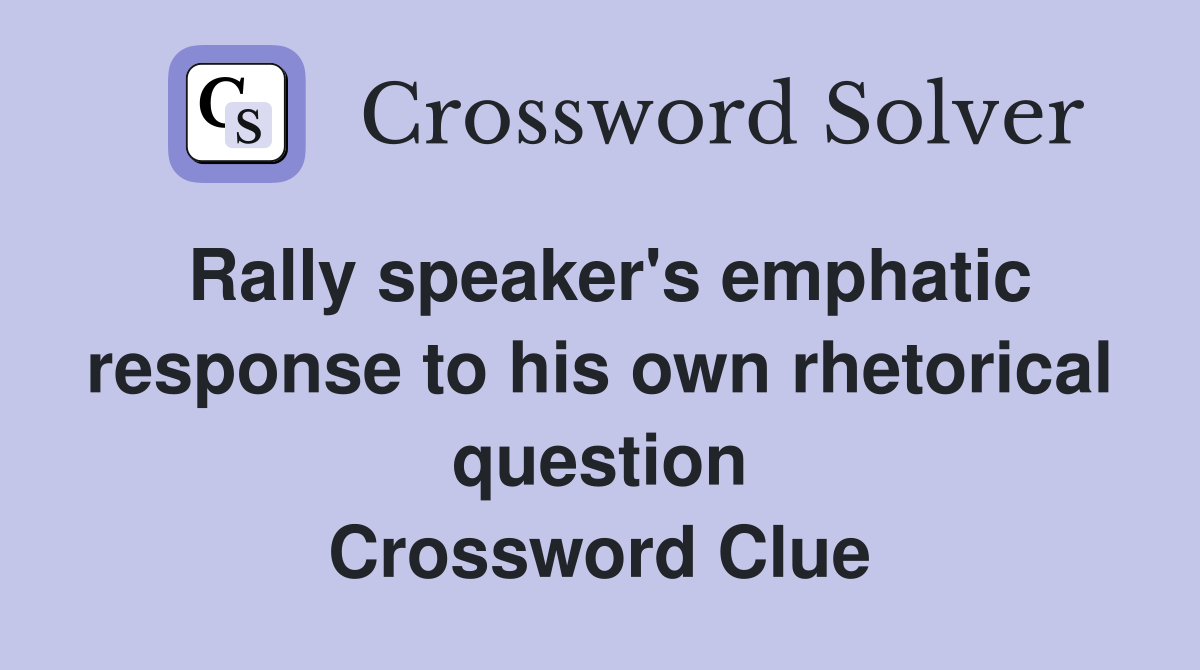 CS

Crossword Solver

Rally speaker's emphatic response to his own rhetorical question
Crossword Clue